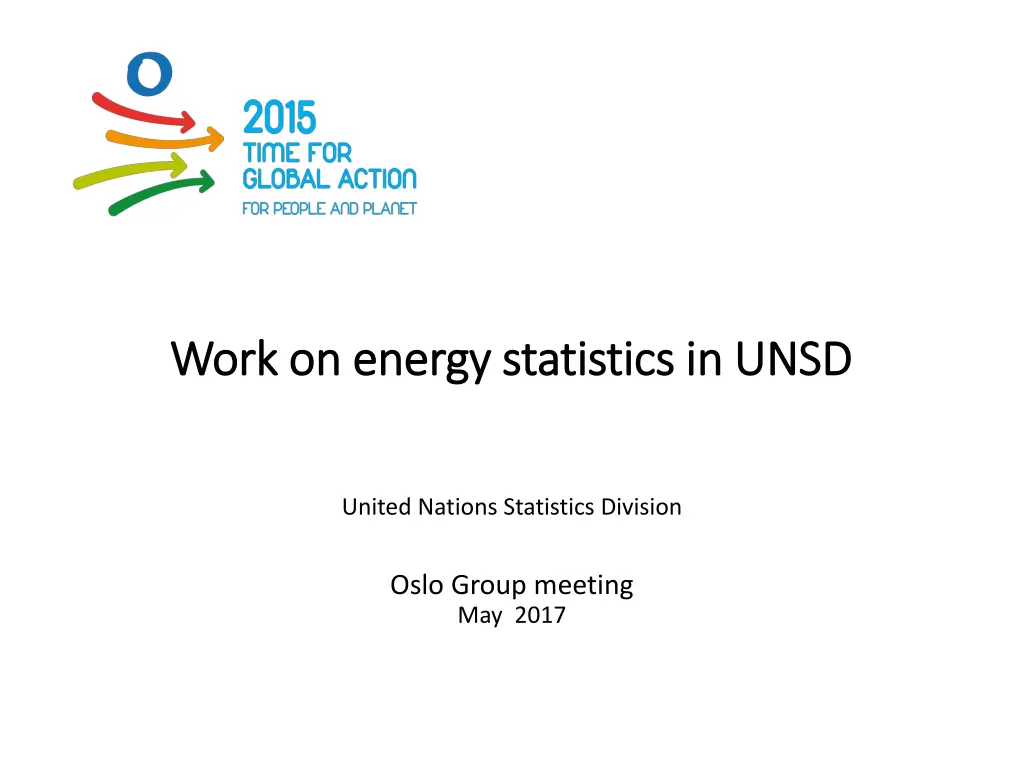 2015
TIME FOR
GLOBAL ACTION
FOR PEOPLE AND PLANET

Work on energy statistics in UNSD

United Nations Statistics Division

Oslo Group meeting
May 2017